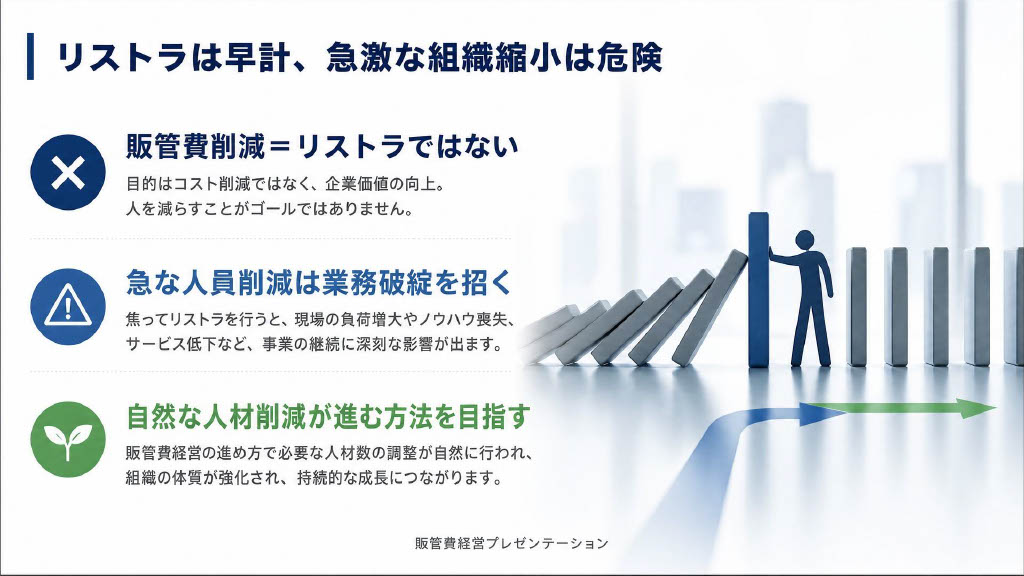 リストラは早計、急激な組織縮小は危険

販管費削減＝リストラではない

目的はコスト削減ではなく、企業価値の向上。
人を減らすことがゴールではありません。

急な人員削減は業務破綻を招く

焦ってリストラを行うと、現場の負荷増大やノウハウ喪失、サービス低下など、事業の継続に深刻な影響が出ます。

自然な人材削減が進む方法を目指す

販管費経営の進め方で必要な人材数の調整が自然に行われ、組織の体質が強化され、持続的な成長につながります。

販管費経営プレゼンテーション